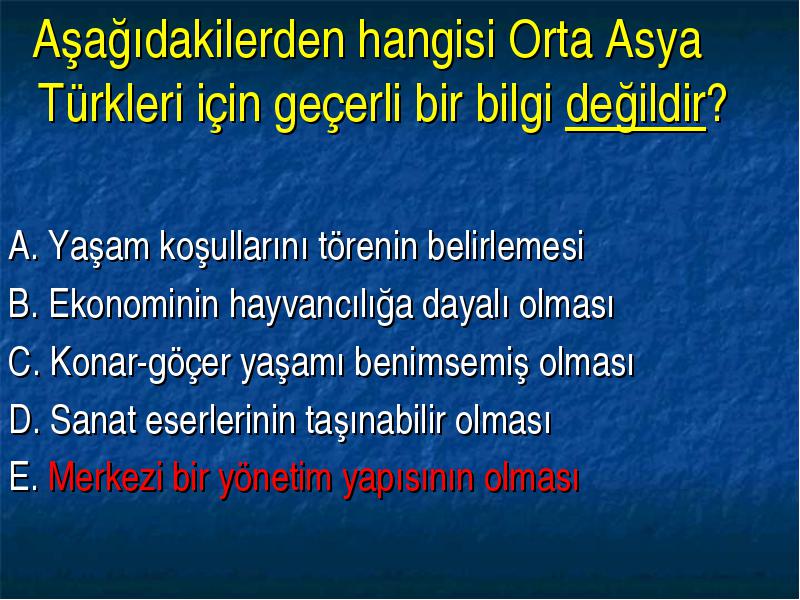 Aşağıdakilerden hangisi Orta Asya Türkleri için geçerli bir bilgi değildir?

A. Yaşam koşullarını törenin belirlemesi
B. Ekonominin hayvancılığa dayalı olması
C. Konar-göçer yaşamı benimsemiş olması
D. Sanat eserlerinin taşınabilir olması
E. Merkezi bir yönetim yapısının olması